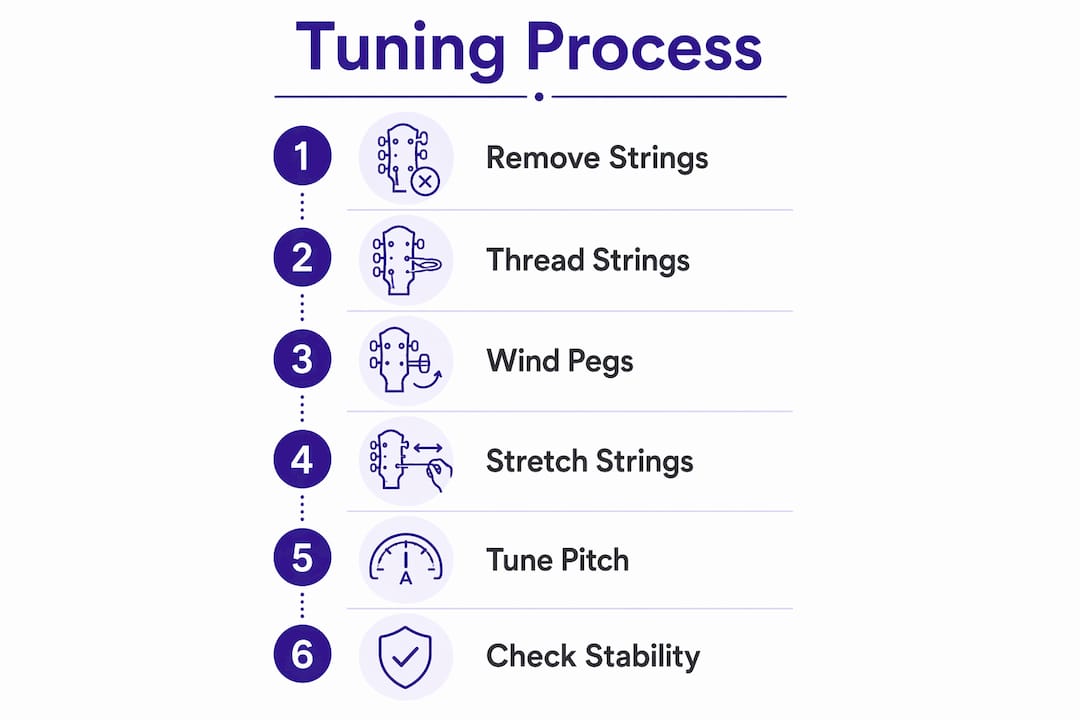 Tuning Process

1 Remove Strings

2 Thread Strings

3 Wind Pegs

4 Stretch Strings

5 A Tune Pitch

6 Check Stability